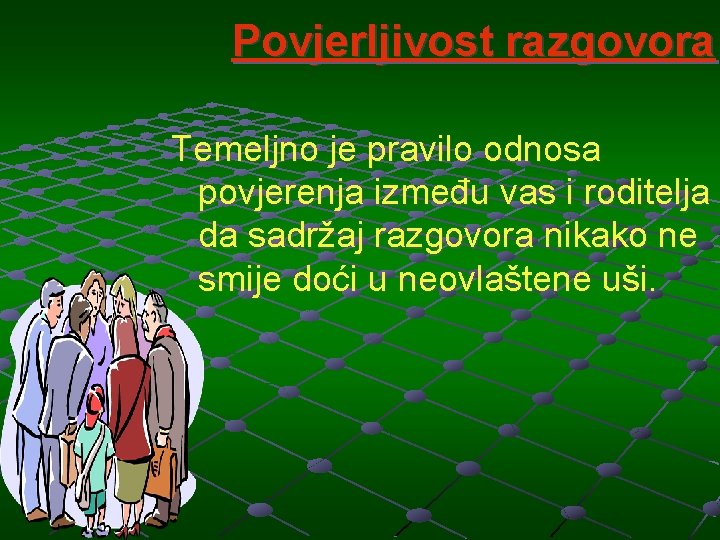 Povjerljivost razgovora

Temeljno je pravilo odnosa povjerenja između vas i roditelja da sadržaj razgovora nikako ne smije doći u neovlaštene uši.